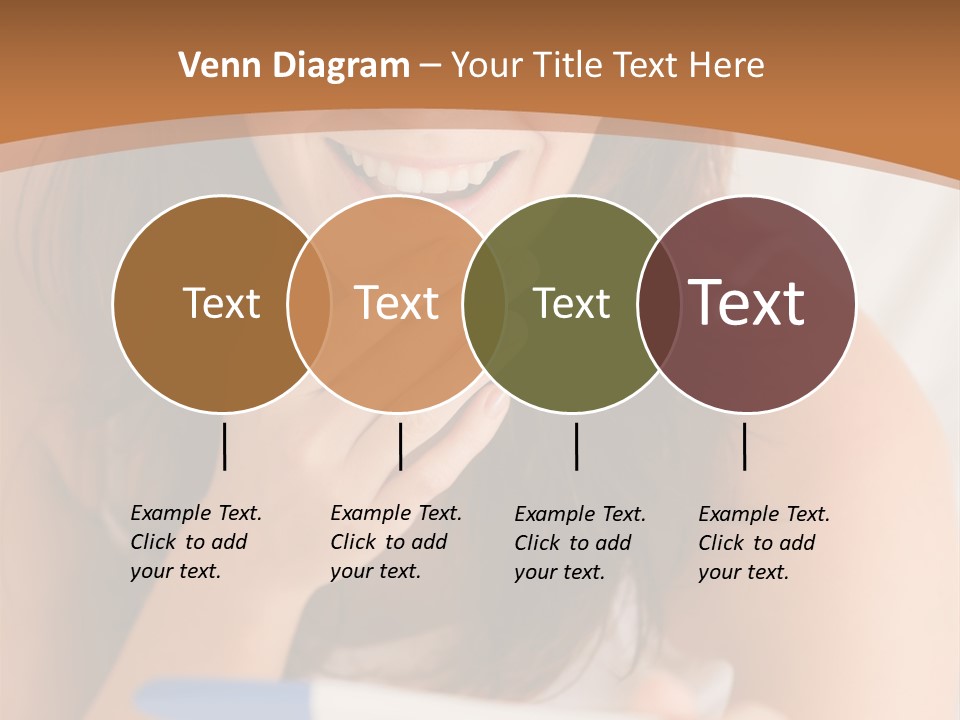 Venn Diagram – Your Title Text Here

Text

Text

Text

Text

Example Text. Click to add your text.

Example Text. Click to add your text.

Example Text. Click to add your text.

Example Text. Click to add your text.